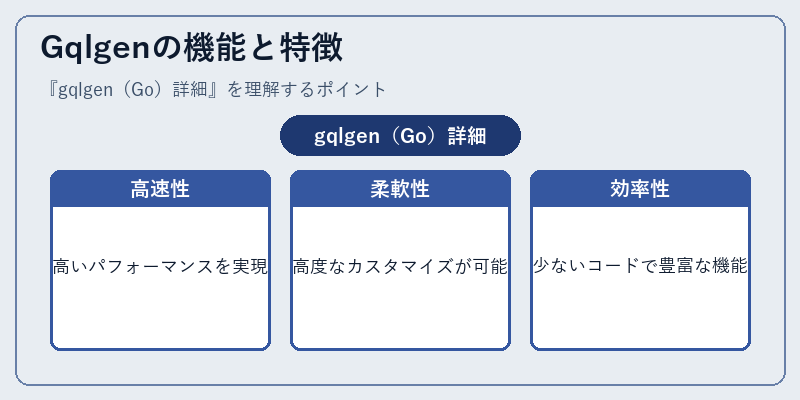 Gqlgenの機能と特徴

『gqlgen（Go）詳細』を理解するポイント

gqlgen（Go）詳細

高速性

高いパフォーマンスを実現

柔軟性

高度なカスタマイズが可能

効率性

少ないコードで豊富な機能